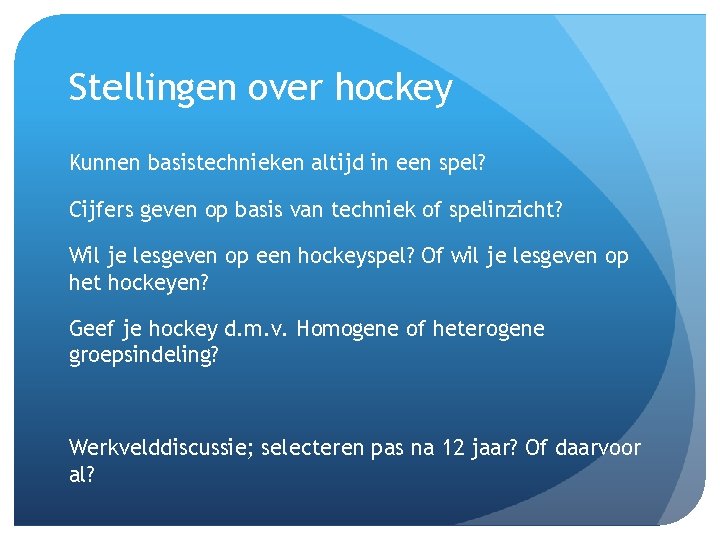 Stellingen over hockey

Kunnen basistechnieken altijd in een spel?

Cijfers geven op basis van techniek of spelinzicht?

Wil je lesgeven op een hockeyspel? Of wil je lesgeven op het hockeyen?

Geef je hockey d.m.v. Homogene of heterogene groepsindeling?

Werkvelddiscussie; selecteren pas na 12 jaar? Of daarvoor al?